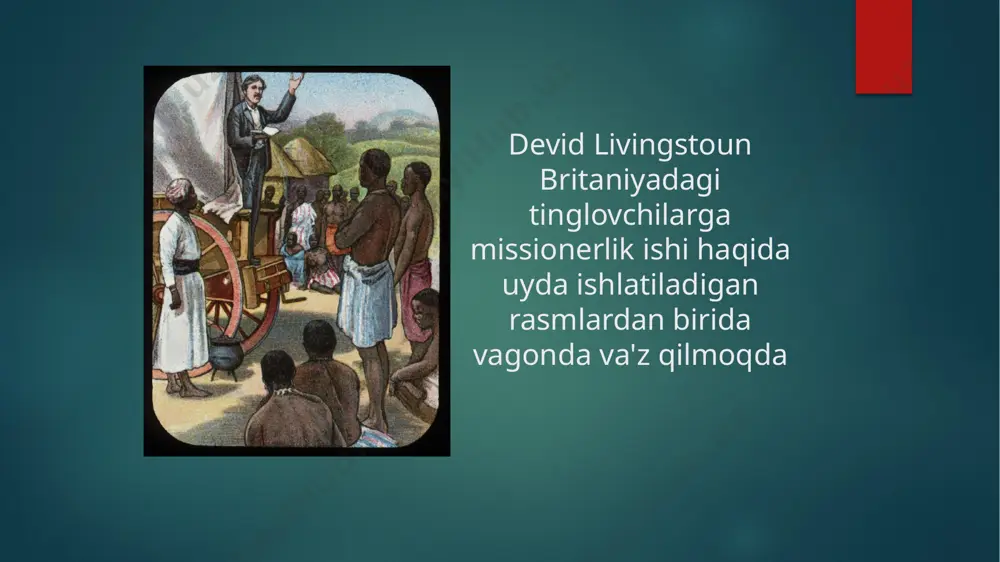 Devid Livingstoun Britaniyadagi tinglovchilarga missionerlik ishi haqida uyda ishlatiladigan rasmlardan birida vagonda va'z qilmoqda